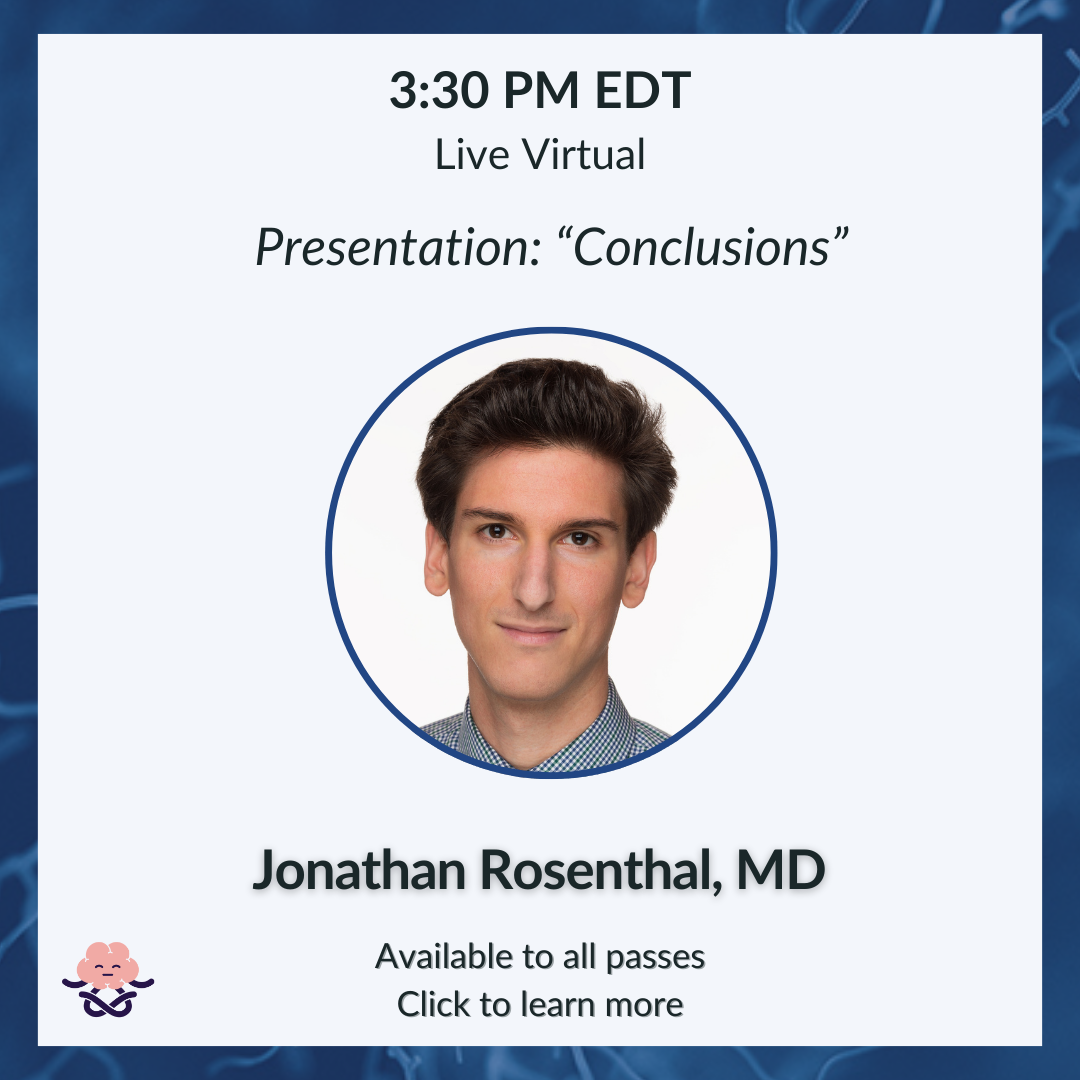 3:30 PM EDT
Live Virtual

Presentation: “Conclusions”

Jonathan Rosenthal, MD

Available to all passes
Click to learn more